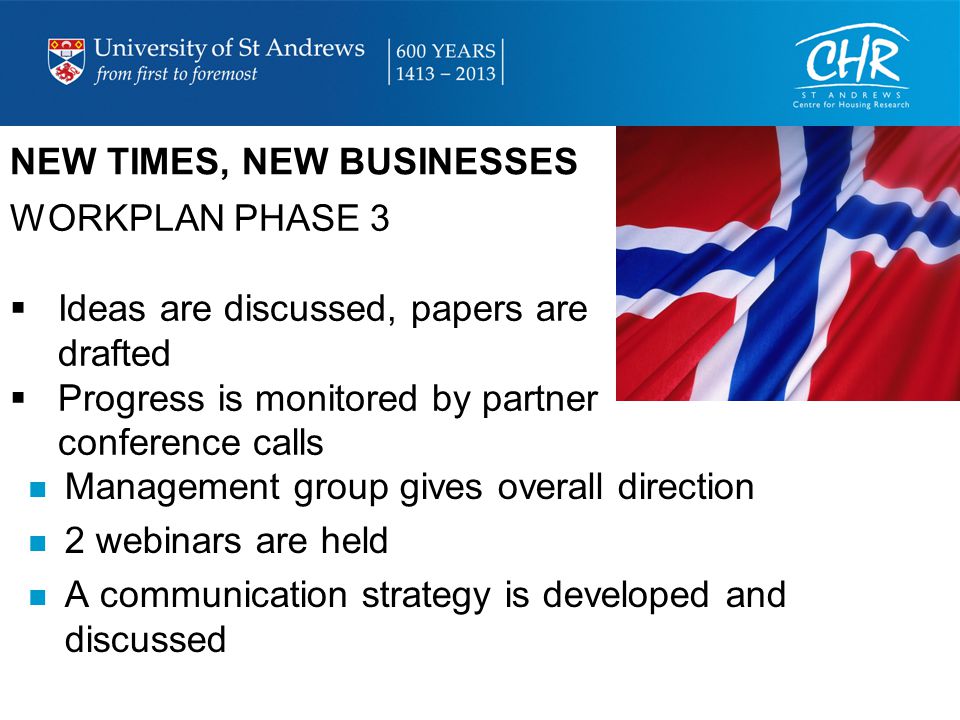 University of St Andrews
from first to foremost

600 YEARS
1413 – 2013

CHR
ST ANDREWS
Centre for Housing Research

NEW TIMES, NEW BUSINESSES

WORKPLAN PHASE 3

▪ Ideas are discussed, papers are drafted
▪ Progress is monitored by partner conference calls
▪ Management group gives overall direction
▪ 2 webinars are held
▪ A communication strategy is developed and discussed